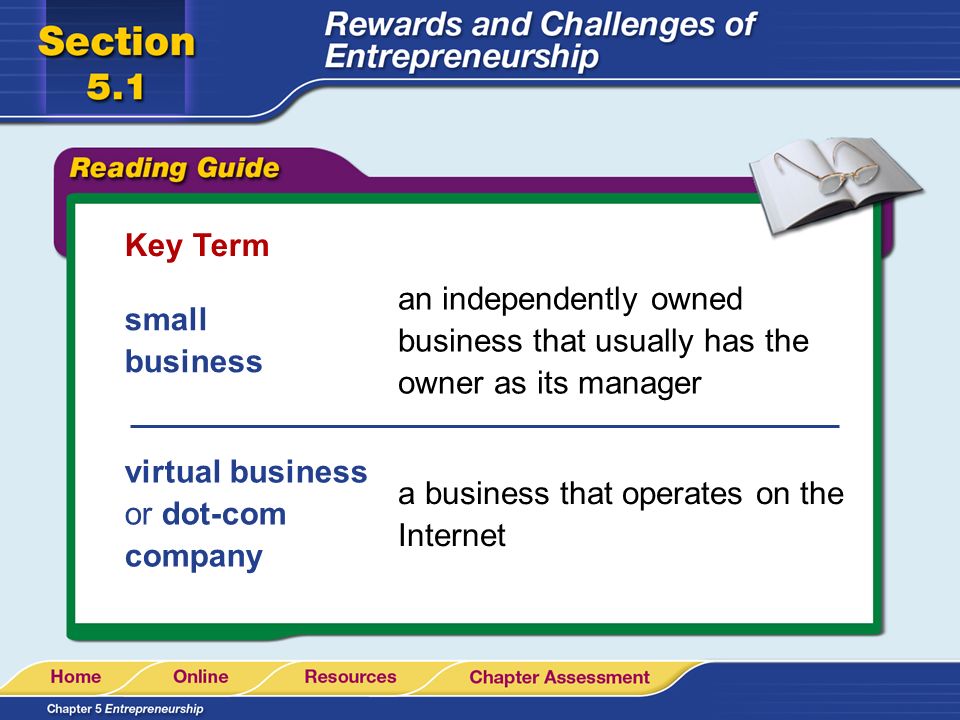 Section 5.1

Rewards and Challenges of Entrepreneurship

Reading Guide

Key Term

small business

an independently owned business that usually has the owner as its manager

virtual business or dot-com company

a business that operates on the Internet

Home Online Resources Chapter Assessment

Chapter 5 Entrepreneurship